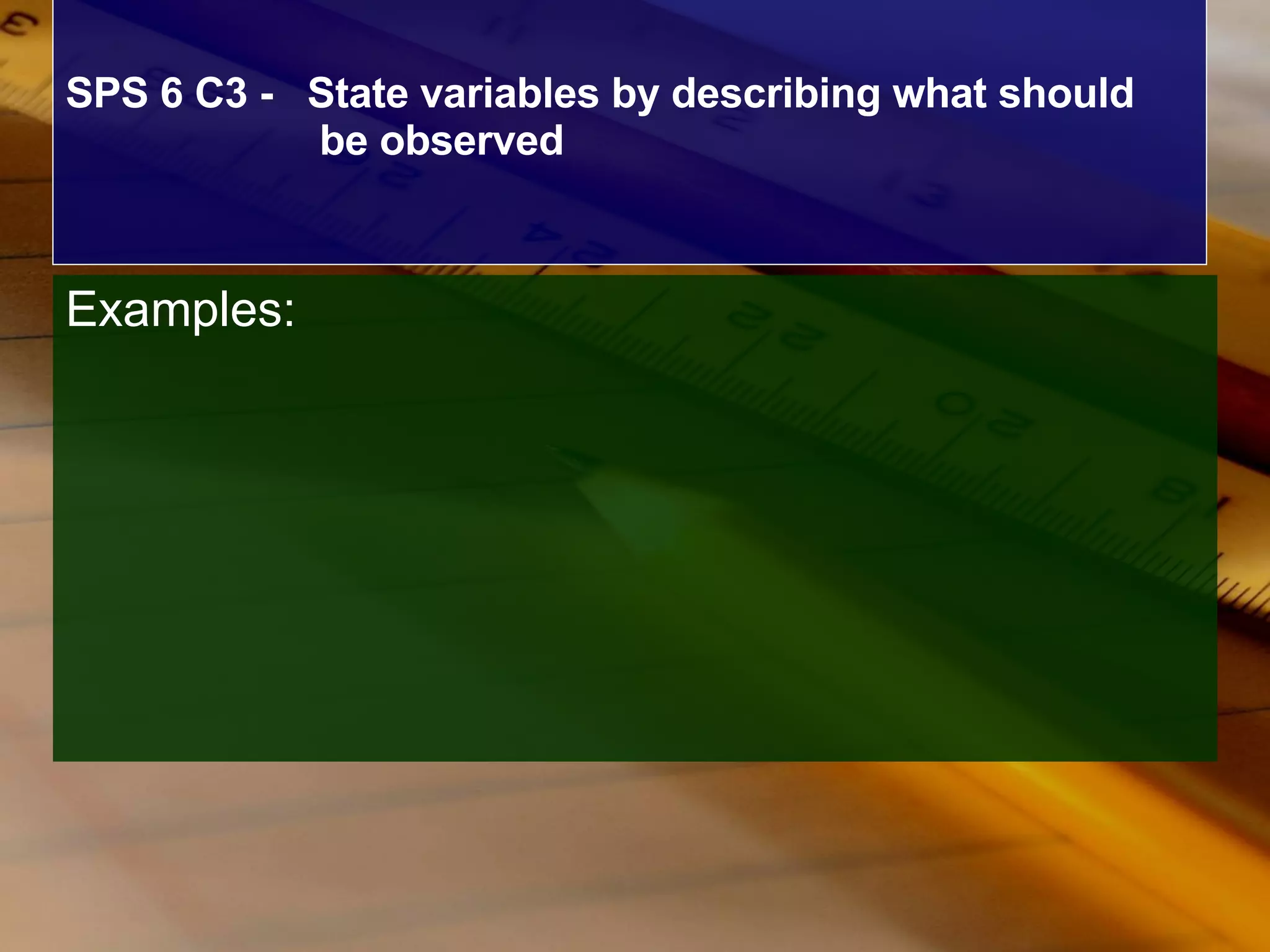 SPS 6 C3 - State variables by describing what should be observed

Examples: